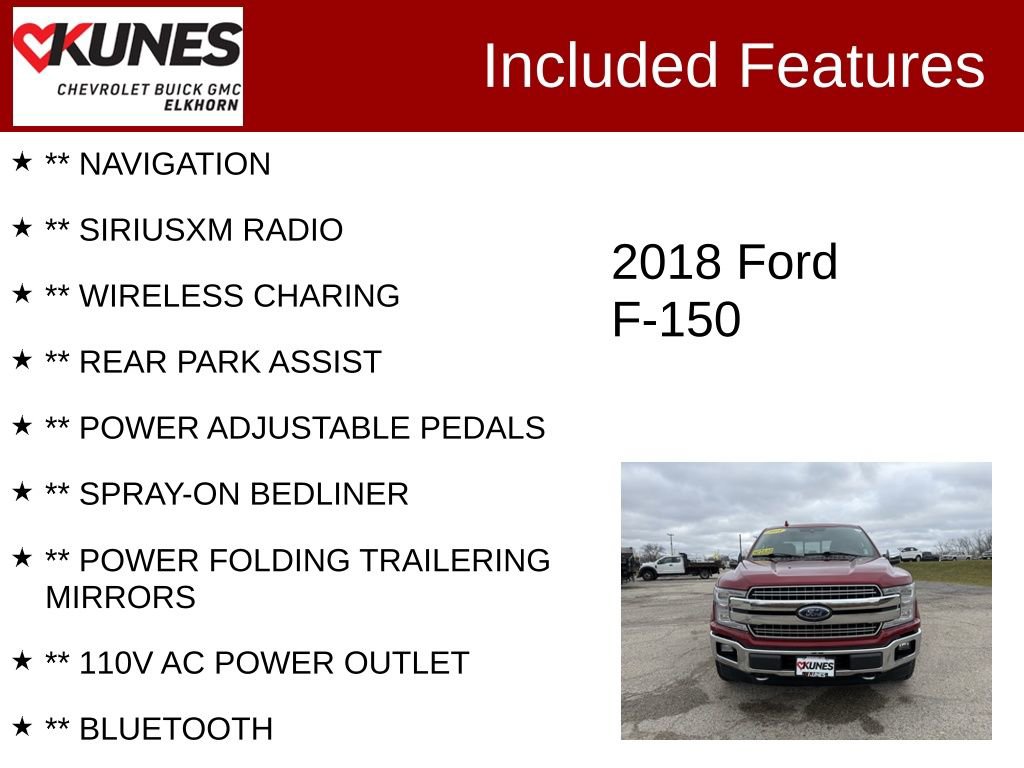 KUNES
CHEVROLET BUICK GMC
ELKHORN

Included Features

★ ** NAVIGATION

★ ** SIRIUSXM RADIO

★ ** WIRELESS CHARING

★ ** REAR PARK ASSIST

★ ** POWER ADJUSTABLE PEDALS

★ ** SPRAY-ON BEDLINER

★ ** POWER FOLDING TRAILERING MIRRORS

★ ** 110V AC POWER OUTLET

★ ** BLUETOOTH

2018 Ford
F-150

KUNES